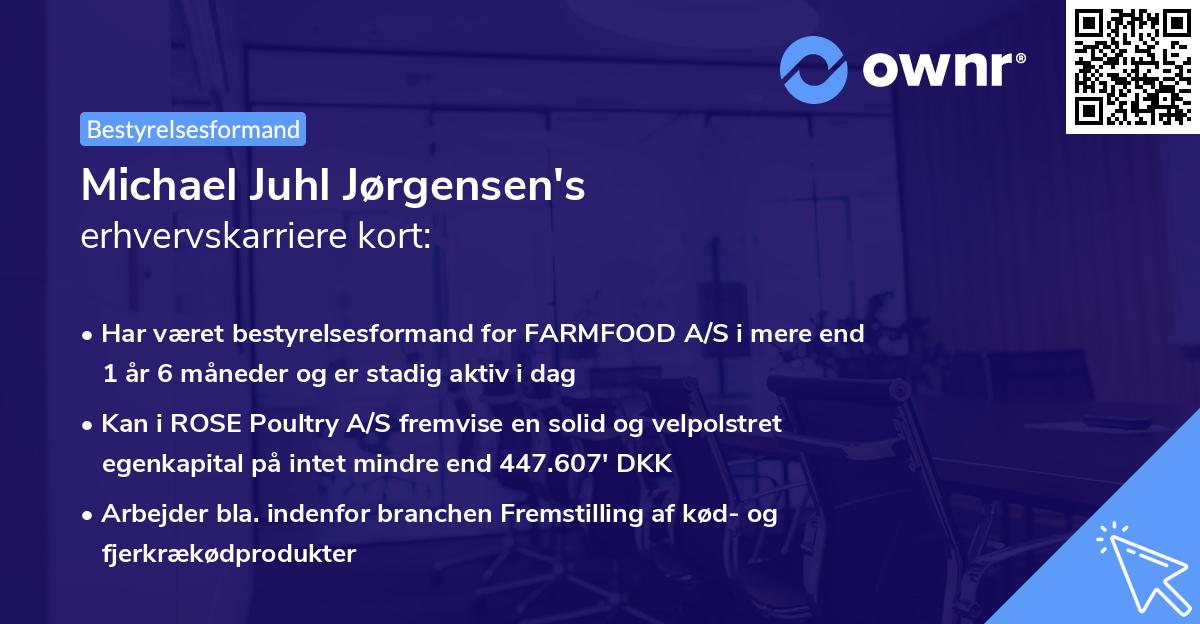 ownr®

Bestyrelsesformand

Michael Juhl Jørgensen's
erhvervskarriere kort:

• Har været bestyrelsesformand for FARMFOOD A/S i mere end 1 år 6 måneder og er stadig aktiv i dag

• Kan i ROSE Poultry A/S fremvise en solid og velpolstret egenkapital på intet mindre end 447.607' DKK

• Arbejder bla. indenfor branchen Fremstilling af kød- og fjerkrækødprodukter